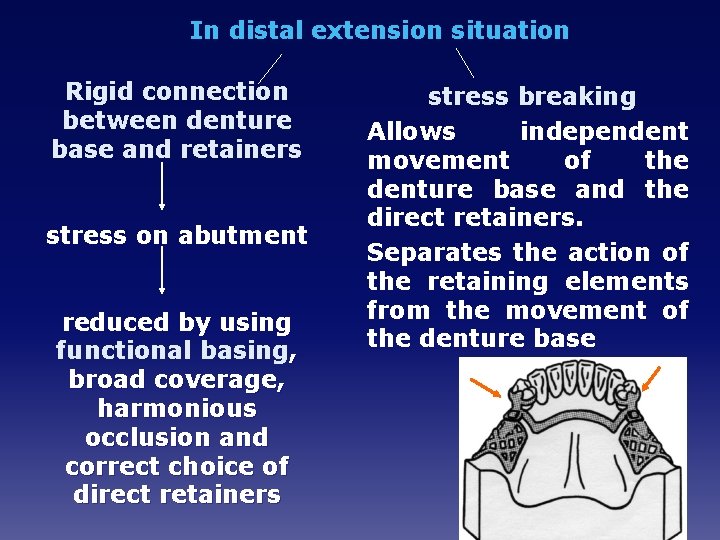 In distal extension situation

Rigid connection between denture base and retainers

stress on abutment

reduced by using functional basing, broad coverage, harmonious occlusion and correct choice of direct retainers

stress breaking

Allows independent movement of the denture base and the direct retainers.

Separates the action of the retaining elements from the movement of the denture base